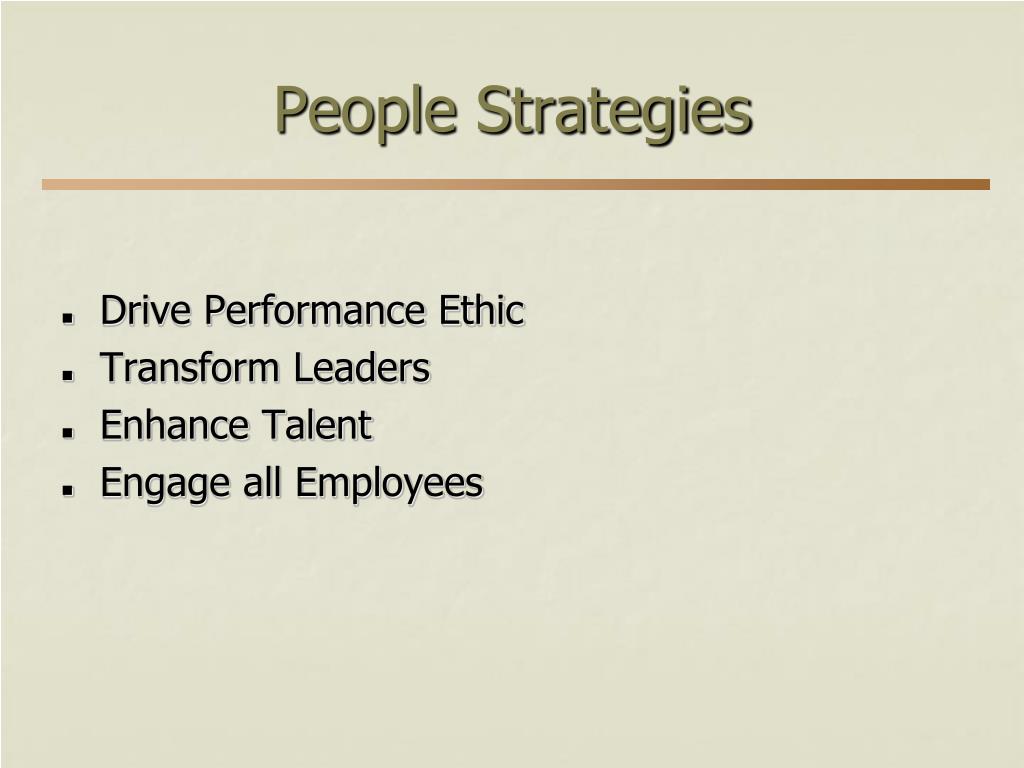 People Strategies

- Drive Performance Ethic
- Transform Leaders
- Enhance Talent
- Engage all Employees